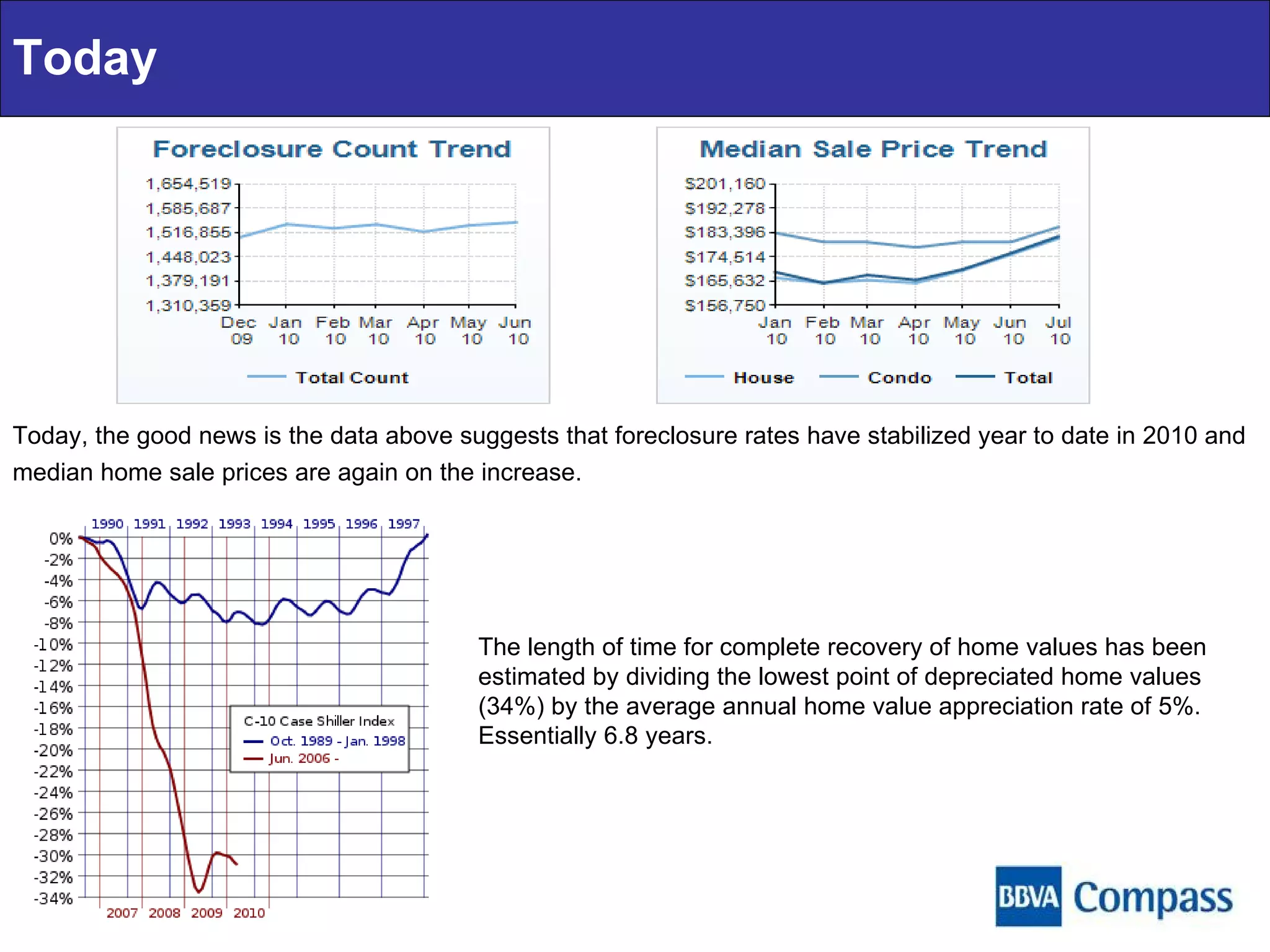 Today

Foreclosure Count Trend

1,654,519
1,585,687
1,516,855
1,448,023
1,379,191
1,310,359

Dec 09 Jan 10 Feb 10 Mar 10 Apr 10 May 10 Jun 10

Total Count

Median Sale Price Trend

$201,160
$192,278
$183,396
$174,514
$165,632
$156,750

Jan 10 Feb 10 Mar 10 Apr 10 May 10 Jun 10 Jul 10

House Condo Total

Today, the good news is the data above suggests that foreclosure rates have stabilized year to date in 2010 and median home sale prices are again on the increase.

1990 1991 1992 1993 1994 1995 1996 1997

0%
-2%
-4%
-6%
-8%
-10%
-12%
-14%
-16%
-18%
-20%
-22%
-24%
-26%
-28%
-30%
-32%
-34%

C-10 Case Shiller Index
Oct. 1989 - Jan. 1998
Jun. 2006 -

2007 2008 2009 2010

The length of time for complete recovery of home values has been estimated by dividing the lowest point of depreciated home values (34%) by the average annual home value appreciation rate of 5%. Essentially 6.8 years.

BBVA Compass